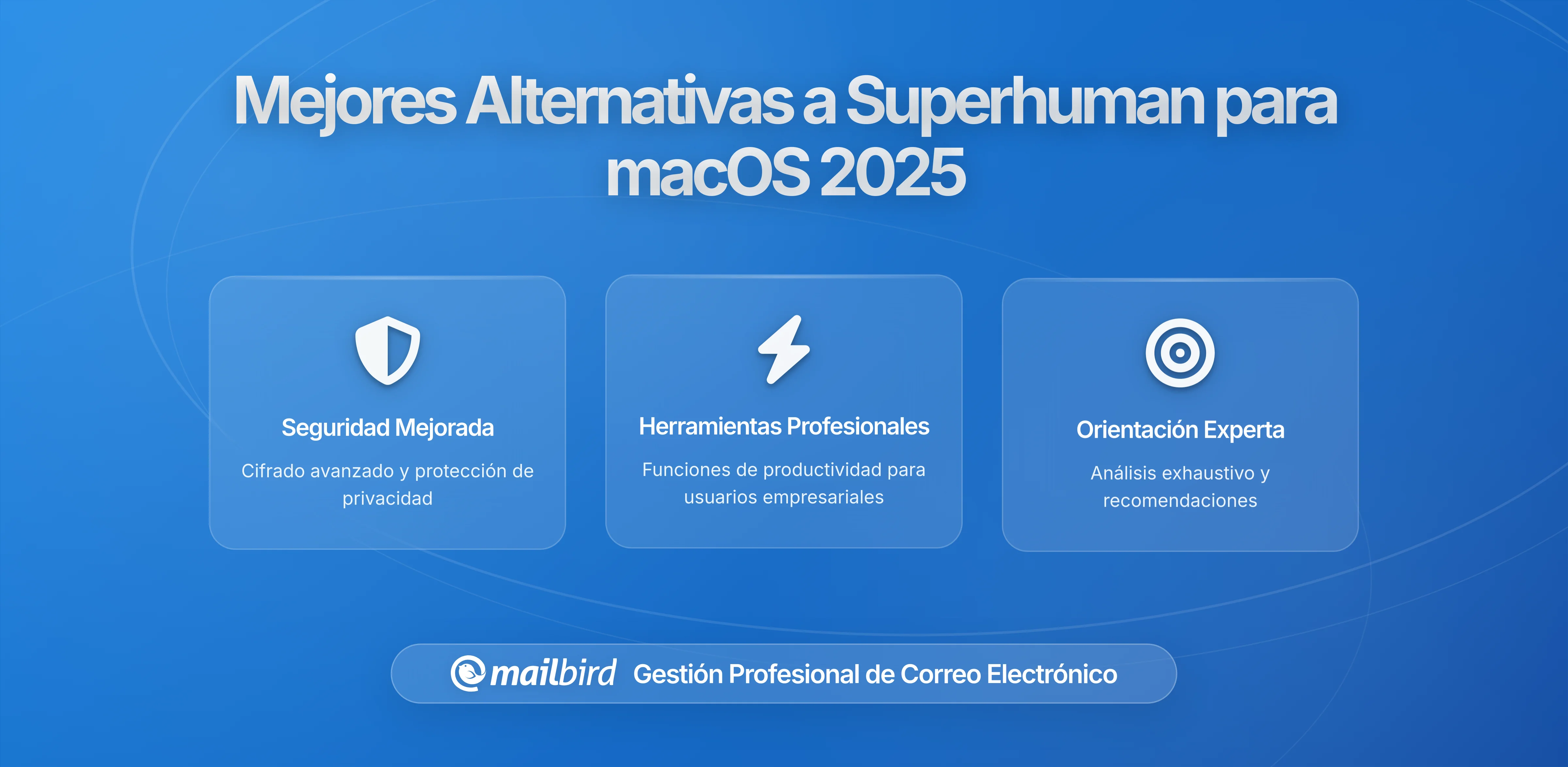 Mejores Alternativas a Superhuman para macOS 2025

Seguridad Mejorada

Cifrado avanzado y protección de privacidad

Herramientas Profesionales

Funciones de productividad para usuarios empresariales

Orientación Experta

Análisis exhaustivo y recomendaciones

mailbird Gestión Profesional de Correo Electrónico